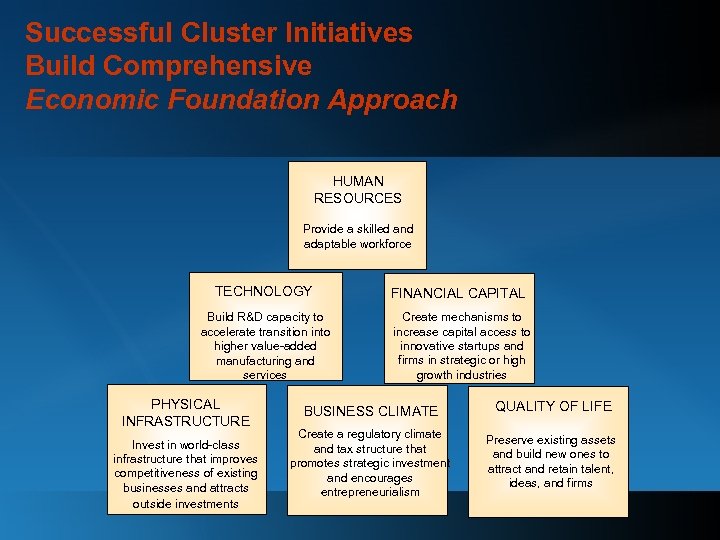 Successful Cluster Initiatives
Build Comprehensive
Economic Foundation Approach

HUMAN RESOURCES

Provide a skilled and adaptable workforce

TECHNOLOGY

Build R&D capacity to accelerate transition into higher value-added manufacturing and services

FINANCIAL CAPITAL

Create mechanisms to increase capital access to innovative startups and firms in strategic or high growth industries

PHYSICAL INFRASTRUCTURE

Invest in world-class infrastructure that improves competitiveness of existing businesses and attracts outside investments

BUSINESS CLIMATE

Create a regulatory climate and tax structure that promotes strategic investment and encourages entrepreneurialism

QUALITY OF LIFE

Preserve existing assets and build new ones to attract and retain talent, ideas, and firms